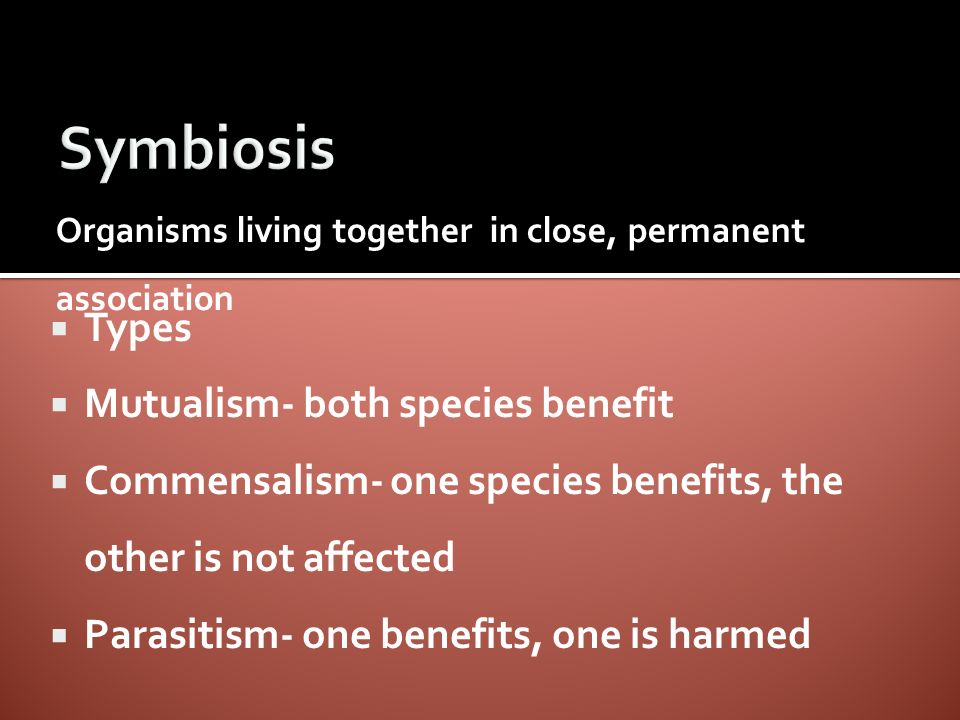 Symbiosis

Organisms living together in close, permanent association

▪ Types

▪ Mutualism- both species benefit

▪ Commensalism- one species benefits, the other is not affected

▪ Parasitism- one benefits, one is harmed